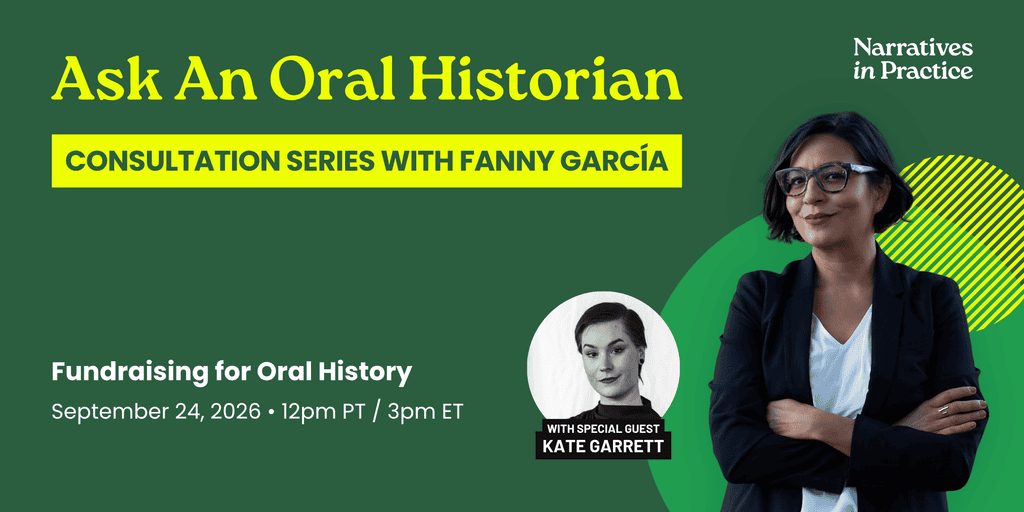 Ask An Oral Historian

Narratives in Practice

CONSULTATION SERIES WITH FANNY GARCÍA

Fundraising for Oral History

September 24, 2026 • 12pm PT / 3pm ET

WITH SPECIAL GUEST
KATE GARRETT